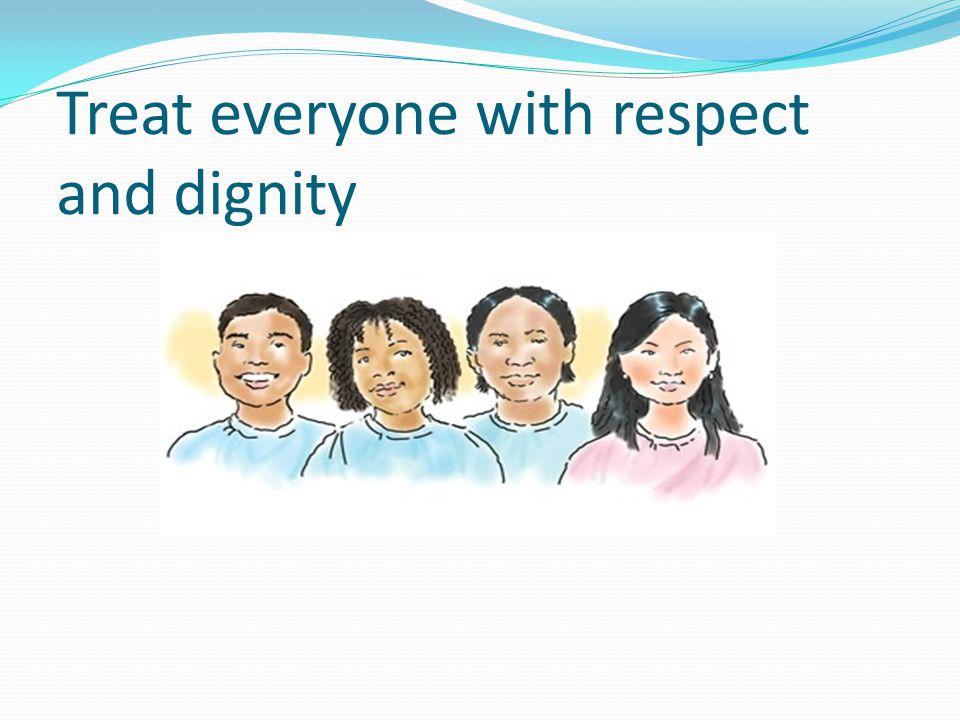 Treat everyone with respect and dignity